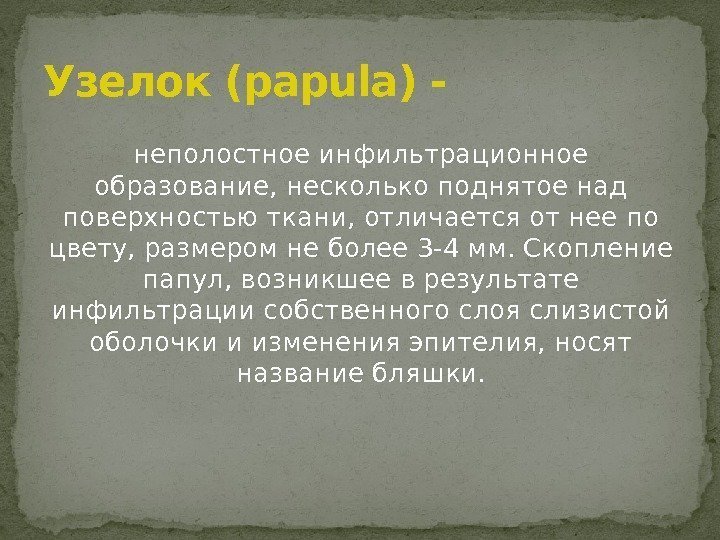 Узелок (papula) -

неполостное инфильтрационное образование, несколько поднятое над поверхностью ткани, отличается от нее по цвету, размером не более 3-4 мм. Скопление папул, возникшее в результате инфильтрации собственного слоя слизистой оболочки и изменения эпителия, носят название бляшки.